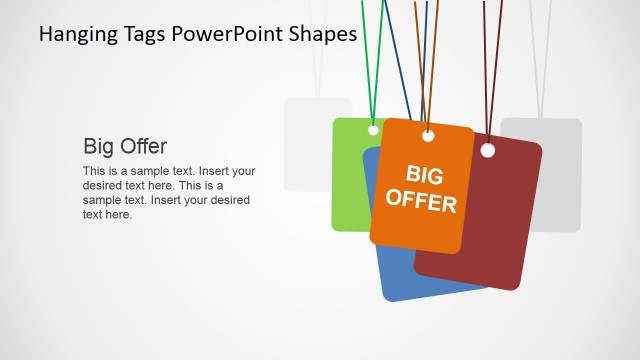 Hanging Tags PowerPoint Shapes

Big Offer

This is a sample text. Insert your desired text here. This is a sample text. Insert your desired text here.

BIG OFFER